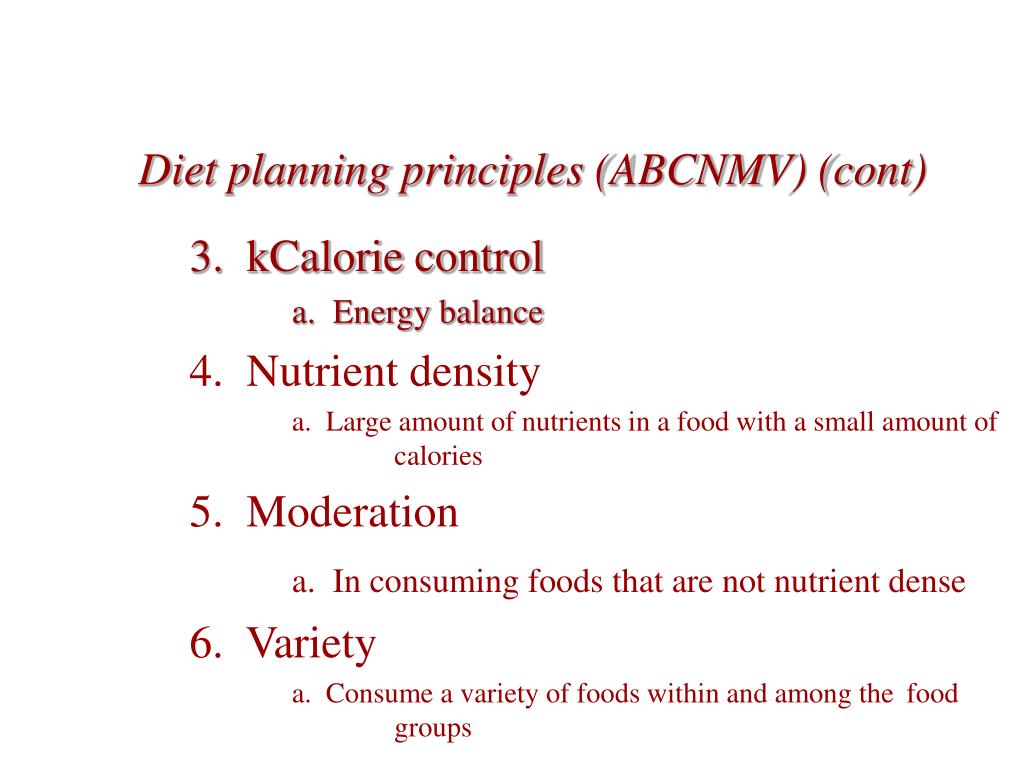 Diet planning principles (ABCNMV) (cont)

3. kCalorie control

a. Energy balance

4. Nutrient density

a. Large amount of nutrients in a food with a small amount of calories

5. Moderation

a. In consuming foods that are not nutrient dense

6. Variety

a. Consume a variety of foods within and among the food groups